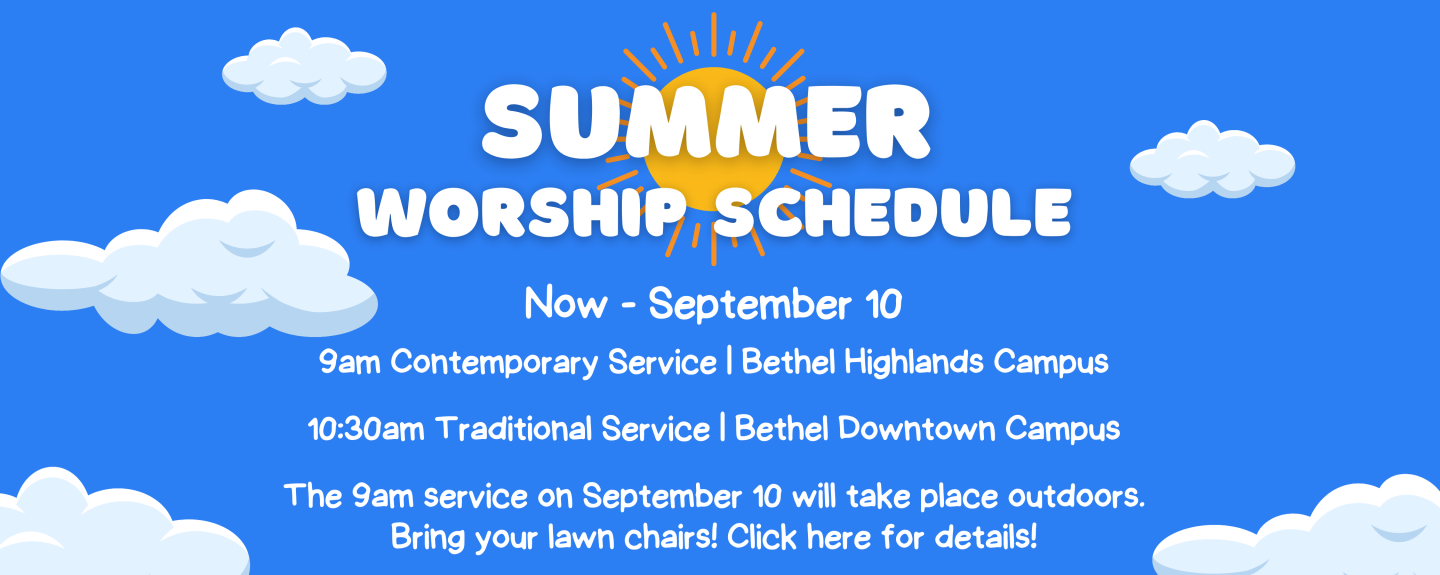 SUMMER
WORSHIP SCHEDULE

Now - September 10

9am Contemporary Service | Bethel Highlands Campus

10:30am Traditional Service | Bethel Downtown Campus

The 9am service on September 10 will take place outdoors. Bring your lawn chairs! Click here for details!